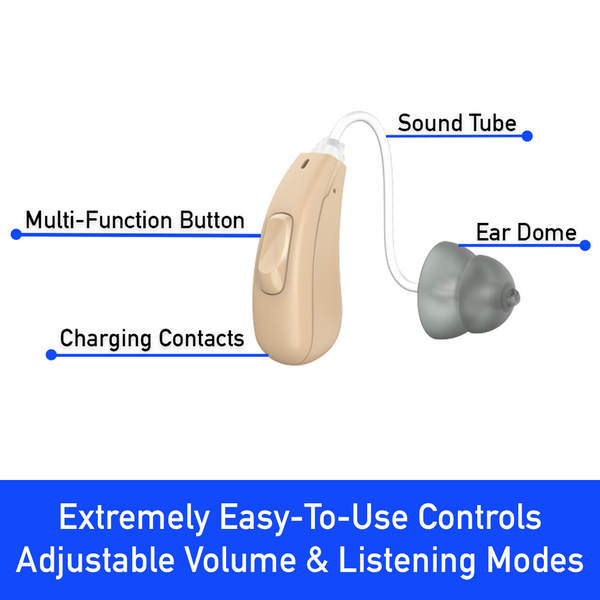 Sound Tube

Multi-Function Button

Ear Dome

Charging Contacts

Extremely Easy-To-Use Controls
Adjustable Volume & Listening Modes